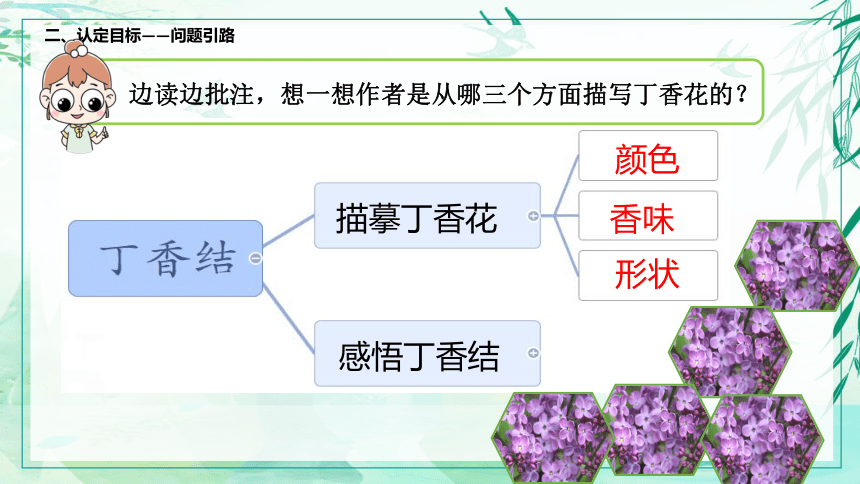 二、认定目标——问题引路

边读边批注，想一想作者是从哪三个方面描写丁香花的？

丁香结

描摹丁香花

颜色

香味

形状

感悟丁香结